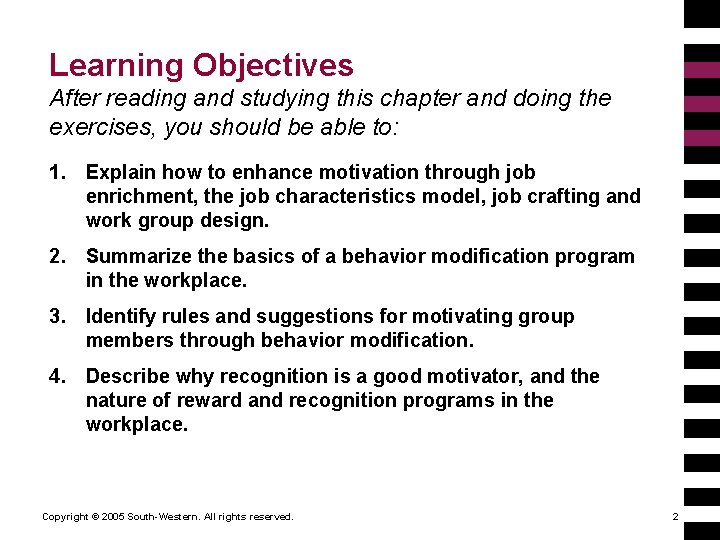 Learning Objectives
After reading and studying this chapter and doing the exercises, you should be able to:

1. Explain how to enhance motivation through job enrichment, the job characteristics model, job crafting and work group design.

2. Summarize the basics of a behavior modification program in the workplace.

3. Identify rules and suggestions for motivating group members through behavior modification.

4. Describe why recognition is a good motivator, and the nature of reward and recognition programs in the workplace.

Copyright © 2005 South-Western. All rights reserved.

2